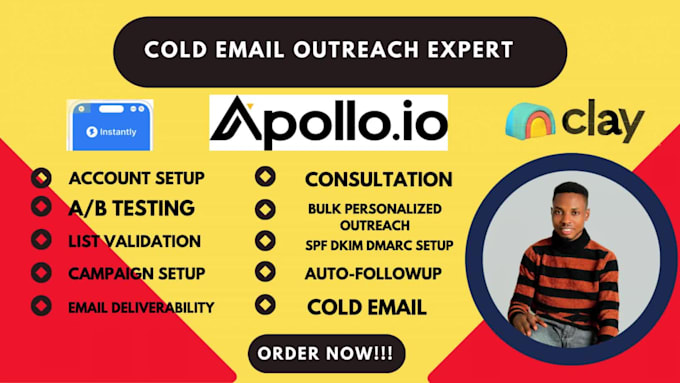 COLD EMAIL OUTREACH EXPERT

Instantly

Apollo.io

clay

ACCOUNT SETUP
A/B TESTING
LIST VALIDATION
CAMPAIGN SETUP
EMAIL DELIVERABILITY

CONSULTATION
BULK PERSONALIZED OUTREACH
SPF DKIM DMARC SETUP
AUTO-FOLLOWUP
COLD EMAIL

ORDER NOW!!!